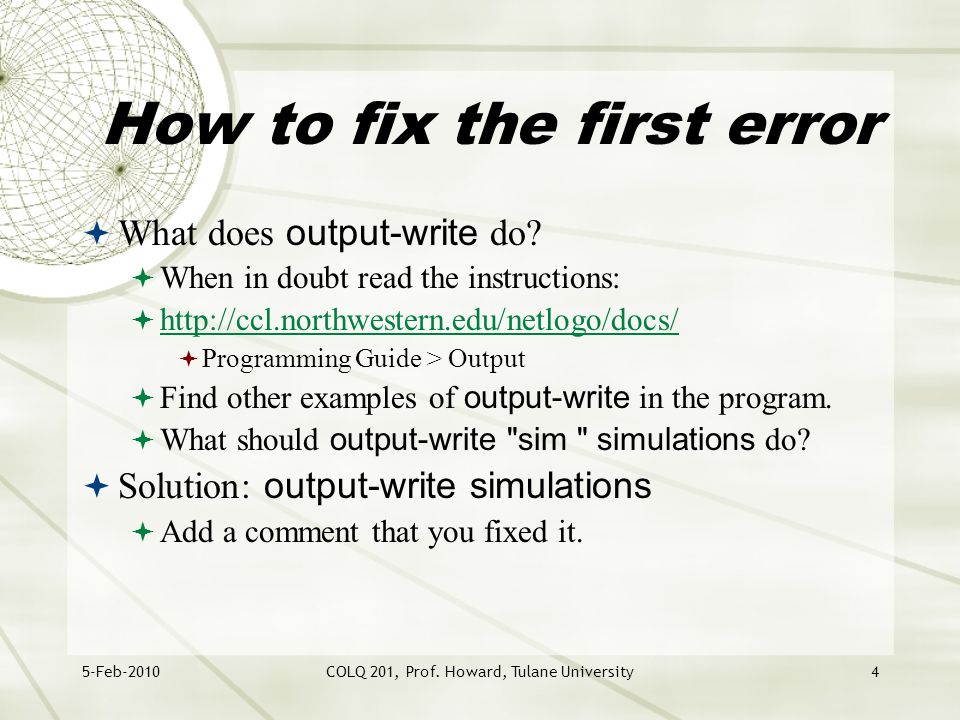 How to fix the first error

What does output-write do?

When in doubt read the instructions:

http://ccl.northwestern.edu/netlogo/docs/

Programming Guide > Output

Find other examples of output-write in the program.

What should output-write "sim " simulations do?

Solution: output-write simulations

Add a comment that you fixed it.

5-Feb-2010 COLQ 201, Prof. Howard, Tulane University 4